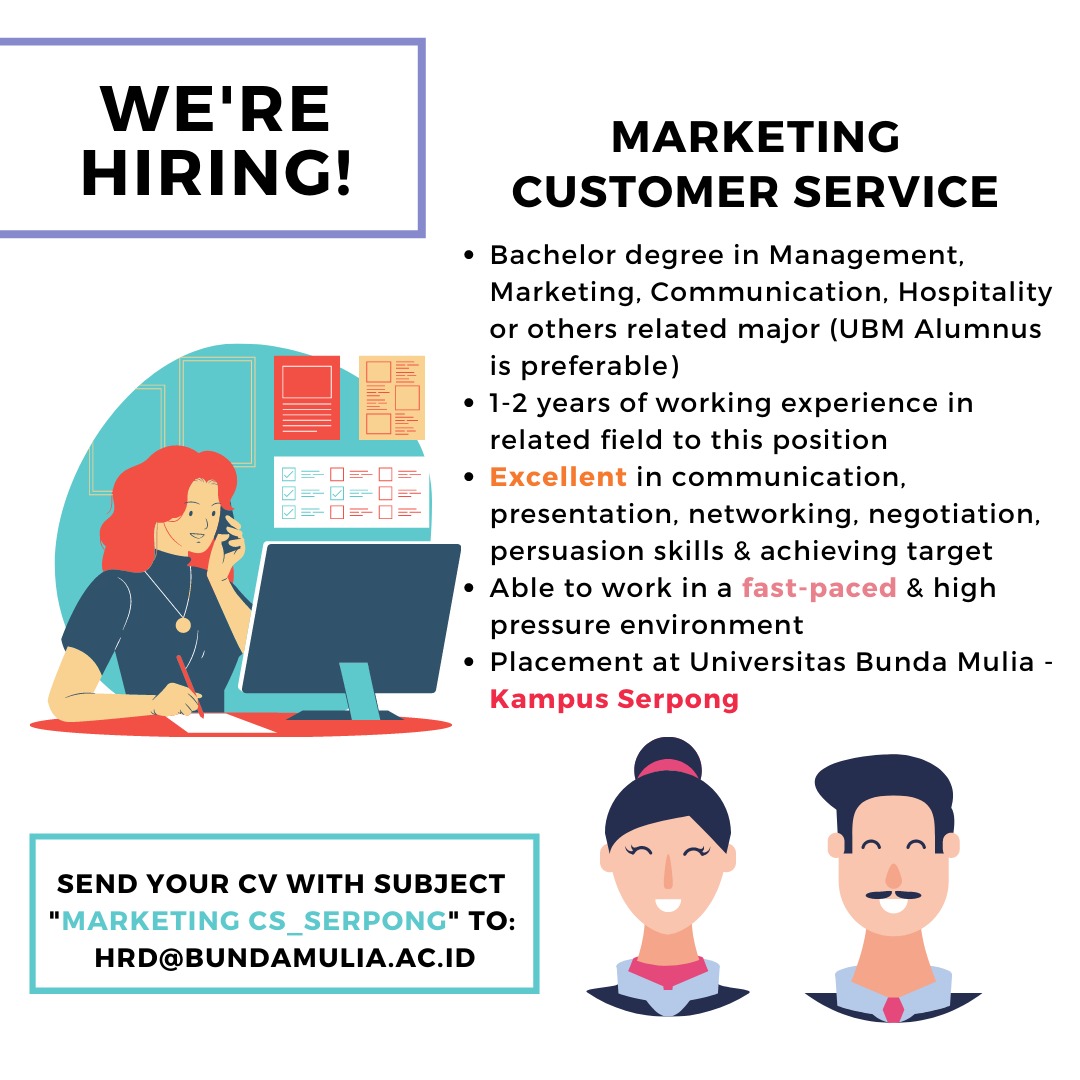 WE'RE HIRING!

MARKETING CUSTOMER SERVICE

- Bachelor degree in Management, Marketing, Communication, Hospitality or others related major (UBM Alumnus is preferable)
- 1-2 years of working experience in related field to this position
- Excellent in communication, presentation, networking, negotiation, persuasion skills & achieving target
- Able to work in a fast-paced & high pressure environment
- Placement at Universitas Bunda Mulia - Kampus Serpong

SEND YOUR CV WITH SUBJECT "MARKETING CS_SERPONG" TO: HRD@BUNDAMULIA.AC.ID